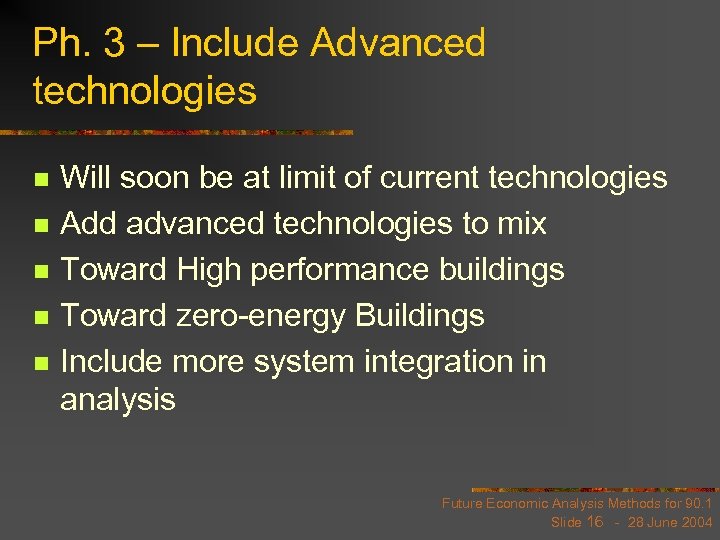 Ph. 3 – Include Advanced technologies

- Will soon be at limit of current technologies
- Add advanced technologies to mix
- Toward High performance buildings
- Toward zero-energy Buildings
- Include more system integration in analysis

Future Economic Analysis Methods for 90.1
Slide 16 - 28 June 2004